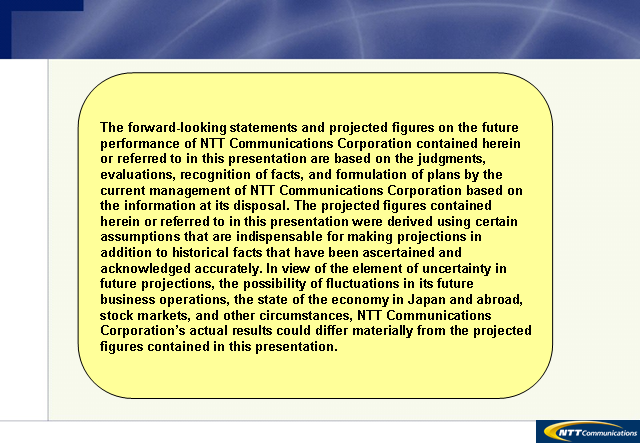 The forward-looking statements and projected figures on the future performance of NTT Communications Corporation contained herein or referred to in this presentation are based on the judgments, evaluations, recognition of facts, and formulation of plans by the current management of NTT Communications Corporation based on the information at its disposal. The projected figures contained herein or referred to in this presentation were derived using certain assumptions that are indispensable for making projections in addition to historical facts that have been ascertained and acknowledged accurately. In view of the element of uncertainty in future projections, the possibility of fluctuations in its future business operations, the state of the economy in Japan and abroad, stock markets, and other circumstances, NTT Communications Corporation's actual results could differ materially from the projected figures contained in this presentation.

NTT Communications